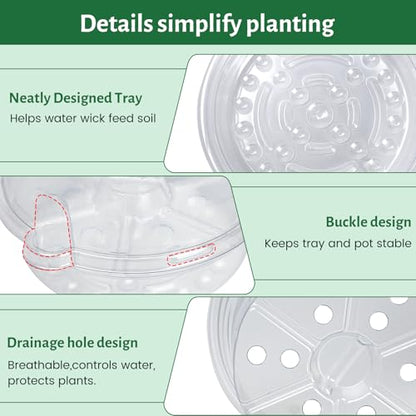 Details simplify planting

Neatly Designed Tray
Helps water wick feed soil

Buckle design
Keeps tray and pot stable

Drainage hole design
Breathable,controls water, protects plants.